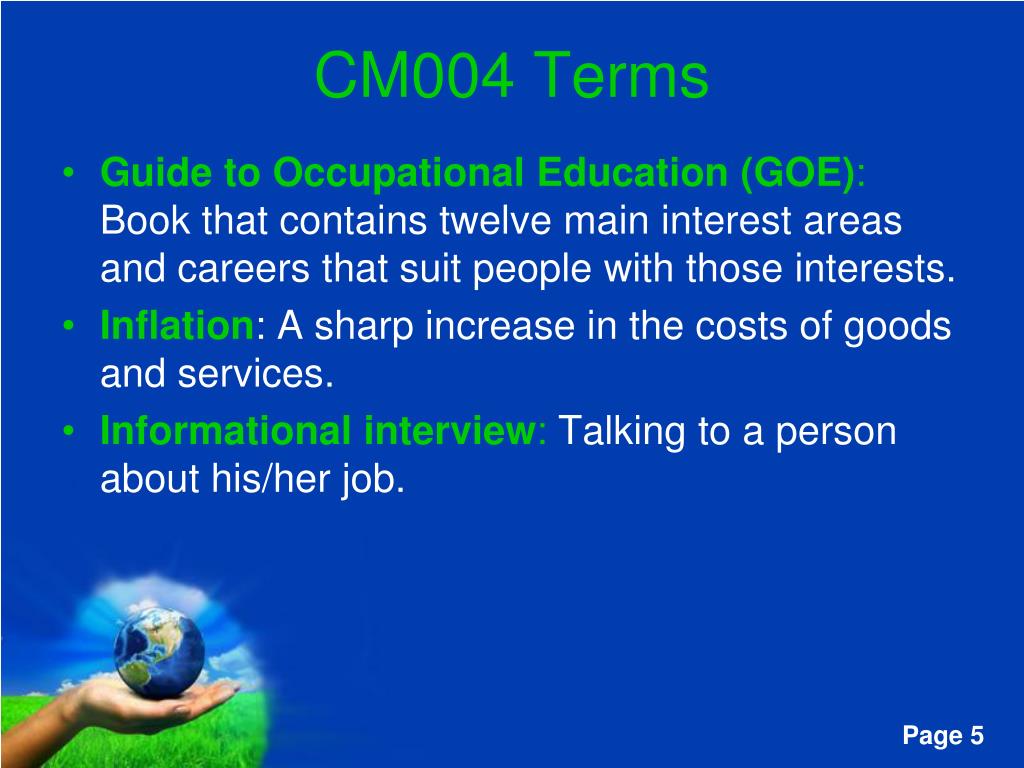 CM004 Terms

• Guide to Occupational Education (GOE): Book that contains twelve main interest areas and careers that suit people with those interests.
• Inflation: A sharp increase in the costs of goods and services.
• Informational interview: Talking to a person about his/her job.

Page 5